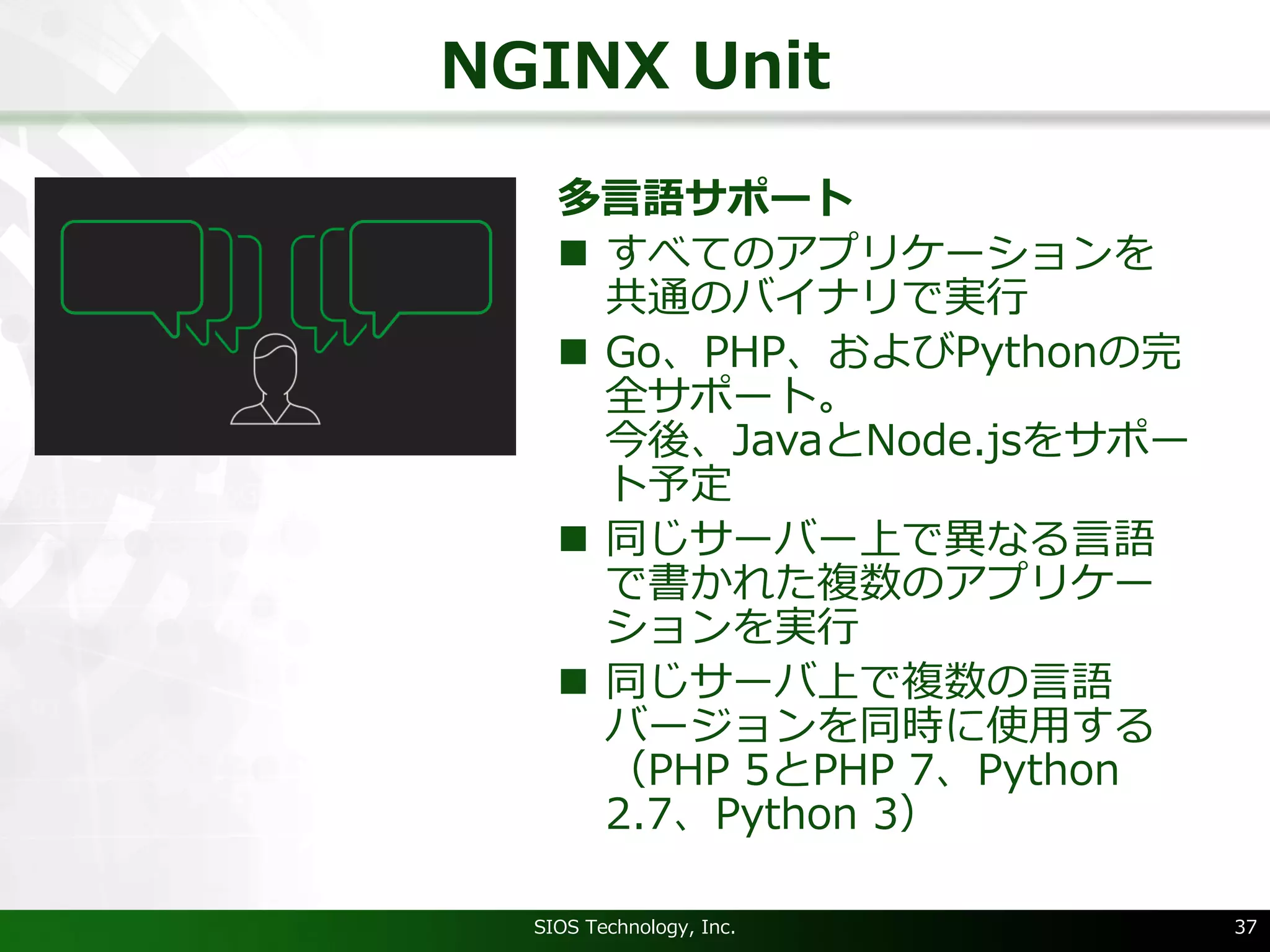 NGINX Unit

多言語サポート

■ すべてのアプリケーションを共通のバイナリで実行

■ Go、PHP、およびPythonの完全サポート。
今後、JavaとNode.jsをサポート予定

■ 同じサーバー上で異なる言語で書かれた複数のアプリケーションを実行

■ 同じサーバ上で複数の言語バージョンを同時に使用する（PHP 5とPHP 7、Python 2.7、Python 3）

SIOS Technology, Inc.

37